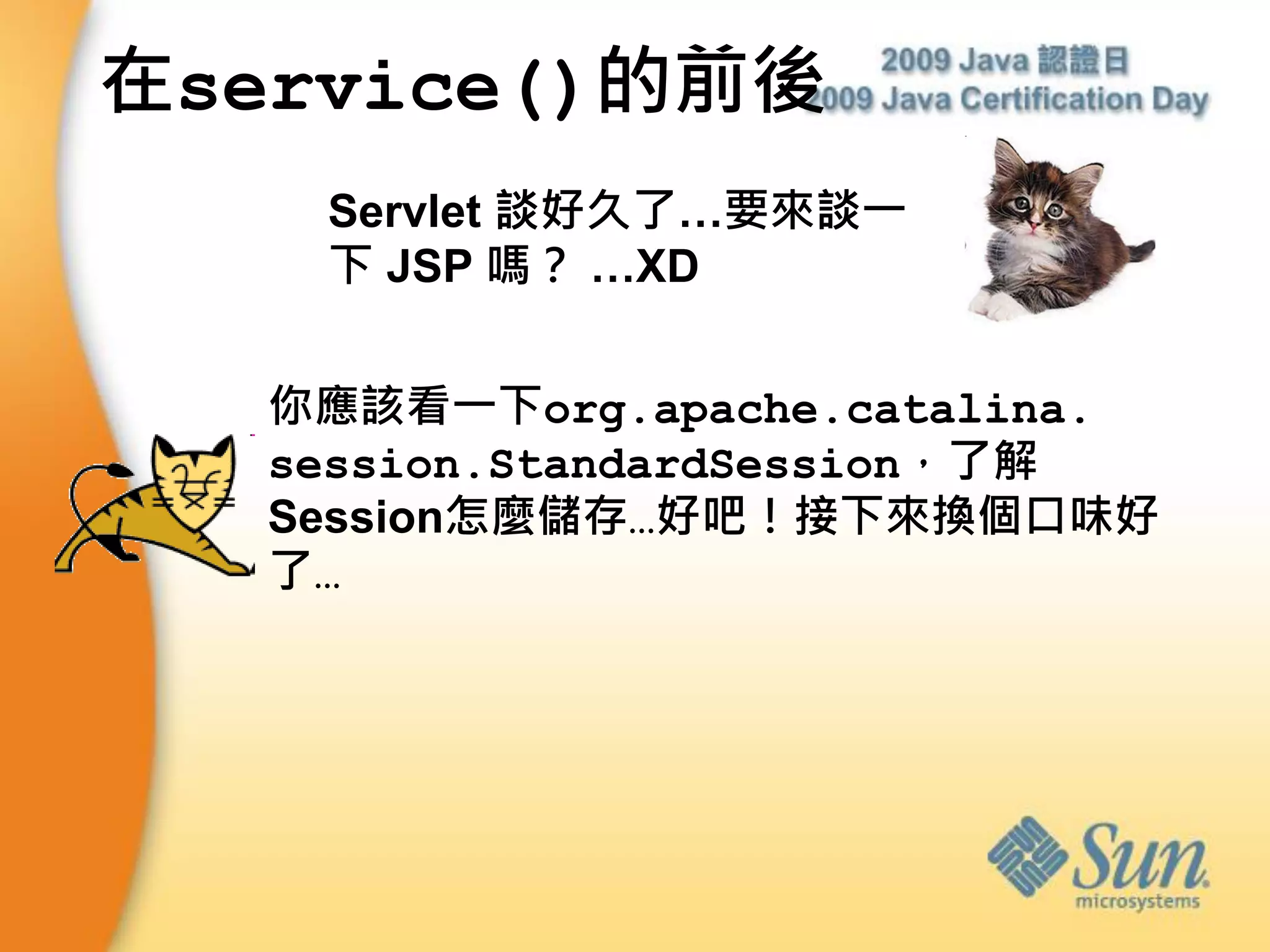 在service()的前後

2009 Java 認證日
2009 Java Certification Day

Servlet 談好久了…要來談一下 JSP 嗎？ …XD

你應該看一下org.apache.catalina.session.StandardSession，了解Session怎麼儲存...好吧！接下來換個口味好了…

Sun
microsystems